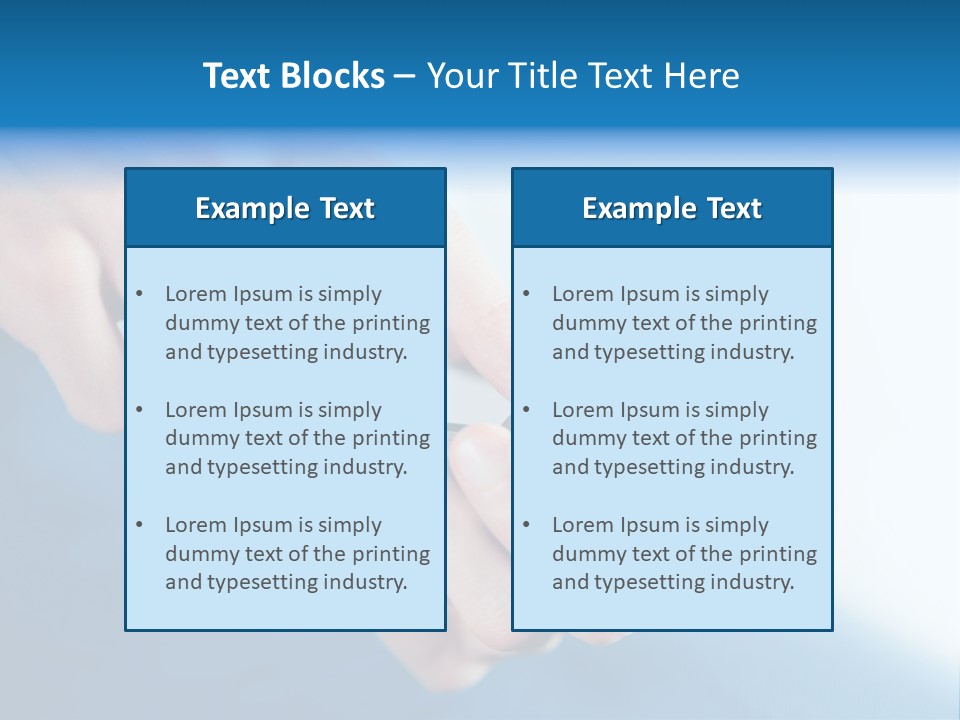 Text Blocks – Your Title Text Here

Example Text

• Lorem Ipsum is simply dummy text of the printing and typesetting industry.

• Lorem Ipsum is simply dummy text of the printing and typesetting industry.

• Lorem Ipsum is simply dummy text of the printing and typesetting industry.

Example Text

• Lorem Ipsum is simply dummy text of the printing and typesetting industry.

• Lorem Ipsum is simply dummy text of the printing and typesetting industry.

• Lorem Ipsum is simply dummy text of the printing and typesetting industry.